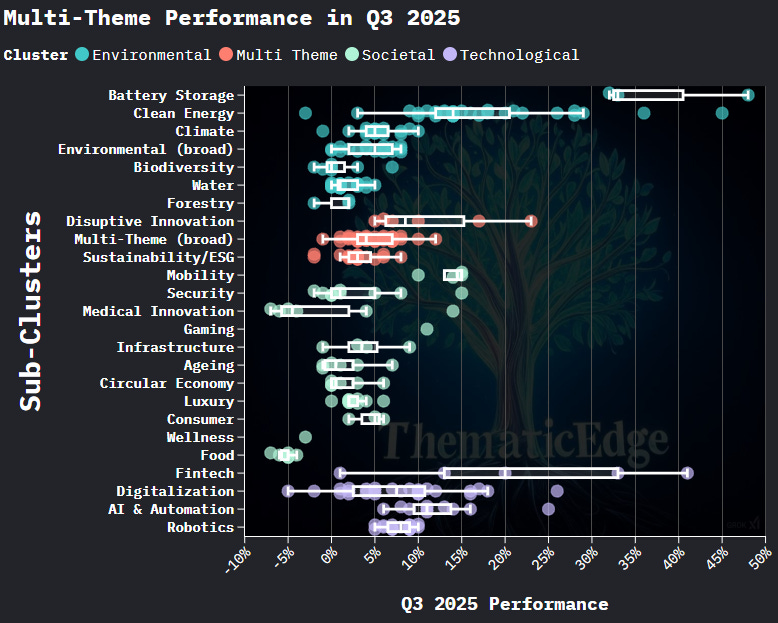 Multi-Theme Performance in Q3 2025

Cluster Environmental Multi Theme Societal Technological

Sub-Clusters

Battery Storage
Clean Energy
Climate
Environmental (broad)
Biodiversity
Water
Forestry
Disuptive Innovation
Multi-Theme (broad)
Sustainability/ESG
Mobility
Security
Medical Innovation
Gaming
Infrastructure
Ageing
Circular Economy
Luxury
Consumer
Wellness
Food
Fintech
Digitalization
AI & Automation
Robotics

ThematicEdge

-10% -5% 0% 5% 10% 15% 20% 25% 30% 35% 40% 45% 50%

Q3 2025 Performance